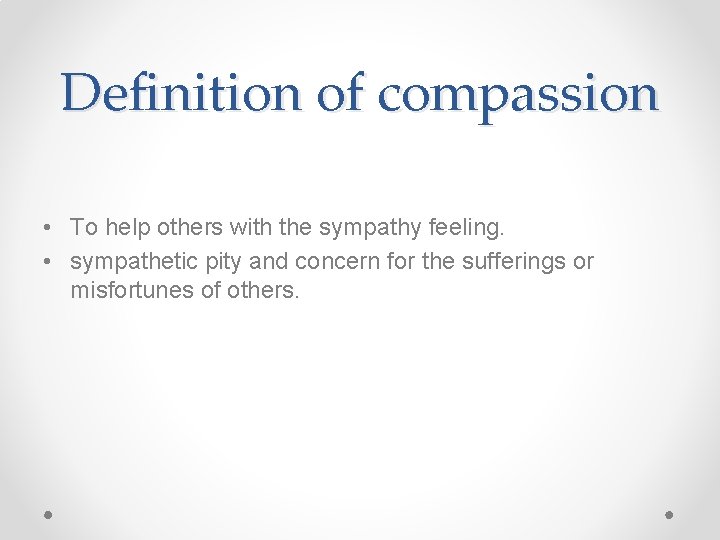 Definition of compassion

• To help others with the sympathy feeling.
• sympathetic pity and concern for the sufferings or misfortunes of others.